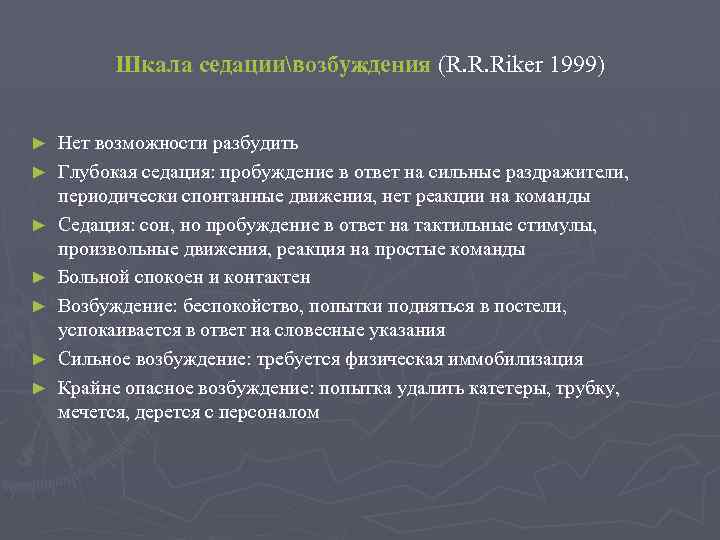 Шкала седации\возбуждения (R.R.Riker 1999)

► Нет возможности разбудить
► Глубокая седация: пробуждение в ответ на сильные раздражители, периодически спонтанные движения, нет реакции на команды
► Седация: сон, но пробуждение в ответ на тактильные стимулы, произвольные движения, реакция на простые команды
► Больной спокоен и контактен
► Возбуждение: беспокойство, попытки подняться в постели, успокаивается в ответ на словесные указания
► Сильное возбуждение: требуется физическая иммобилизация
► Крайне опасное возбуждение: попытка удалить катетеры, трубку, мечется, дерется с персоналом